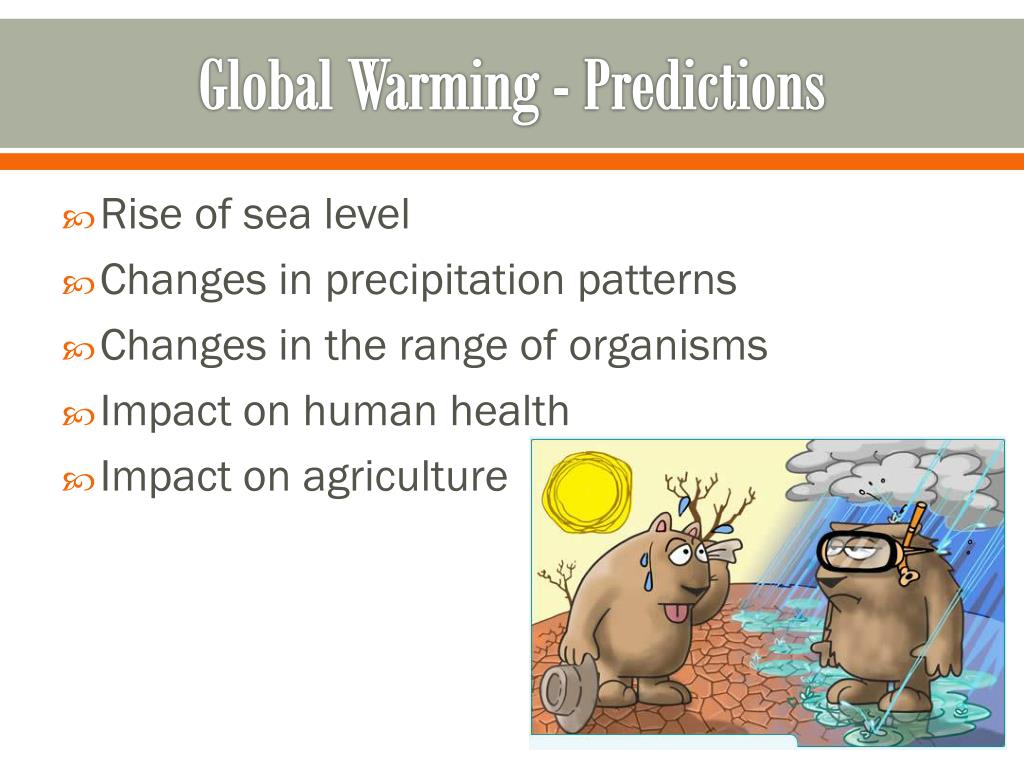 Global Warming - Predictions

Rise of sea level
Changes in precipitation patterns
Changes in the range of organisms
Impact on human health
Impact on agriculture